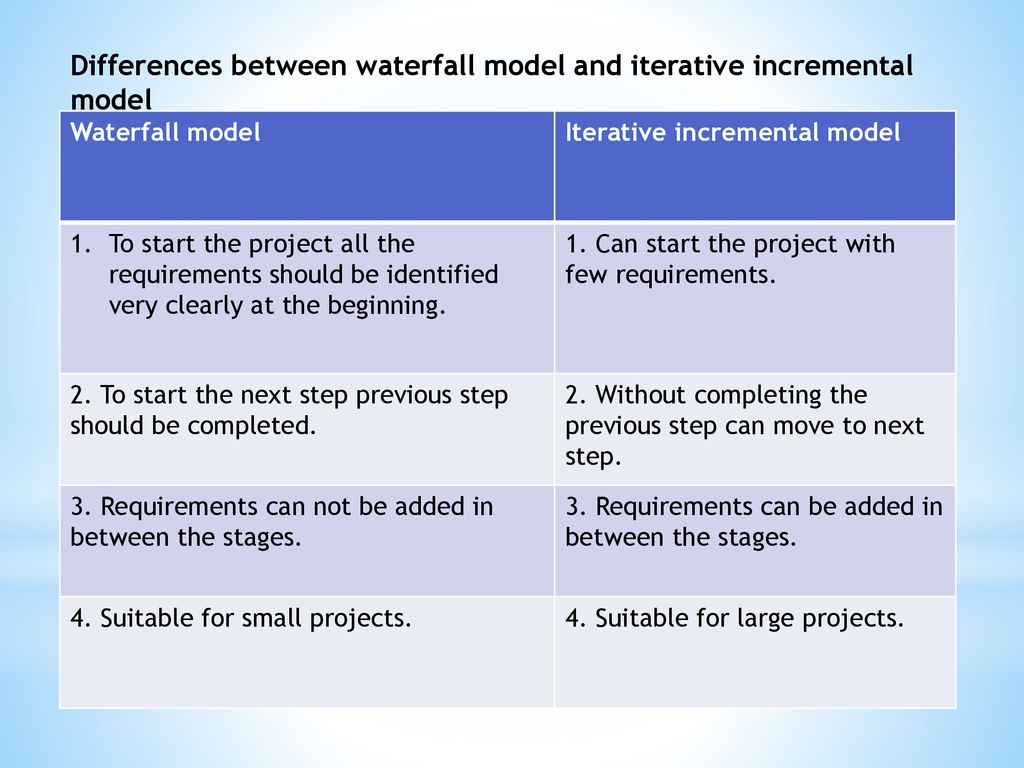 Differences between waterfall model and iterative incremental model

| Waterfall model | Iterative incremental model |
|---|---|
| 1. To start the project all the requirements should be identified very clearly at the beginning. | 1. Can start the project with few requirements. |
| 2. To start the next step previous step should be completed. | 2. Without completing the previous step can move to next step. |
| 3. Requirements can not be added in between the stages. | 3. Requirements can be added in between the stages. |
| 4. Suitable for small projects. | 4. Suitable for large projects. |